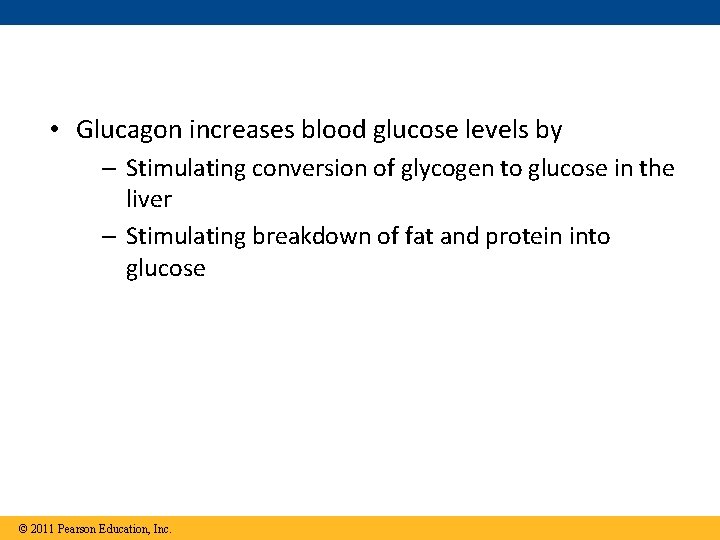 • Glucagon increases blood glucose levels by
– Stimulating conversion of glycogen to glucose in the liver
– Stimulating breakdown of fat and protein into glucose

© 2011 Pearson Education, Inc.